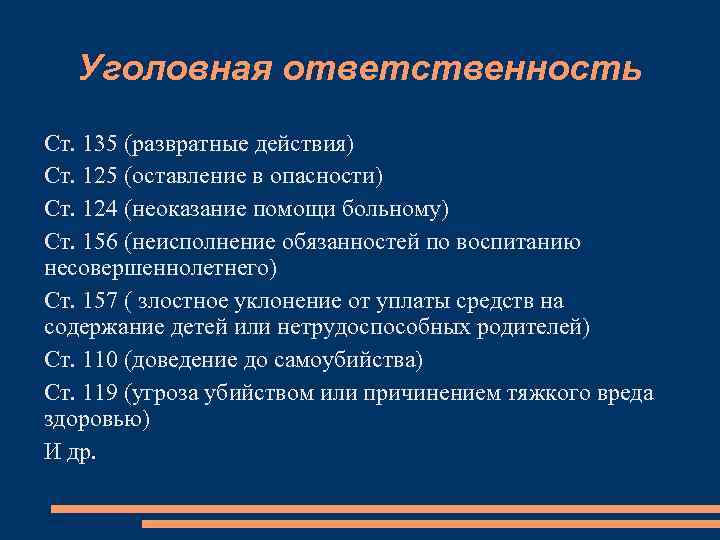 Уголовная ответственность

Ст. 135 (развратные действия)

Ст. 125 (оставление в опасности)

Ст. 124 (неоказание помощи больному)

Ст. 156 (неисполнение обязанностей по воспитанию несовершеннолетнего)

Ст. 157 ( злостное уклонение от уплаты средств на содержание детей или нетрудоспособных родителей)

Ст. 110 (доведение до самоубийства)

Ст. 119 (угроза убийством или причинением тяжкого вреда здоровью)

И др.